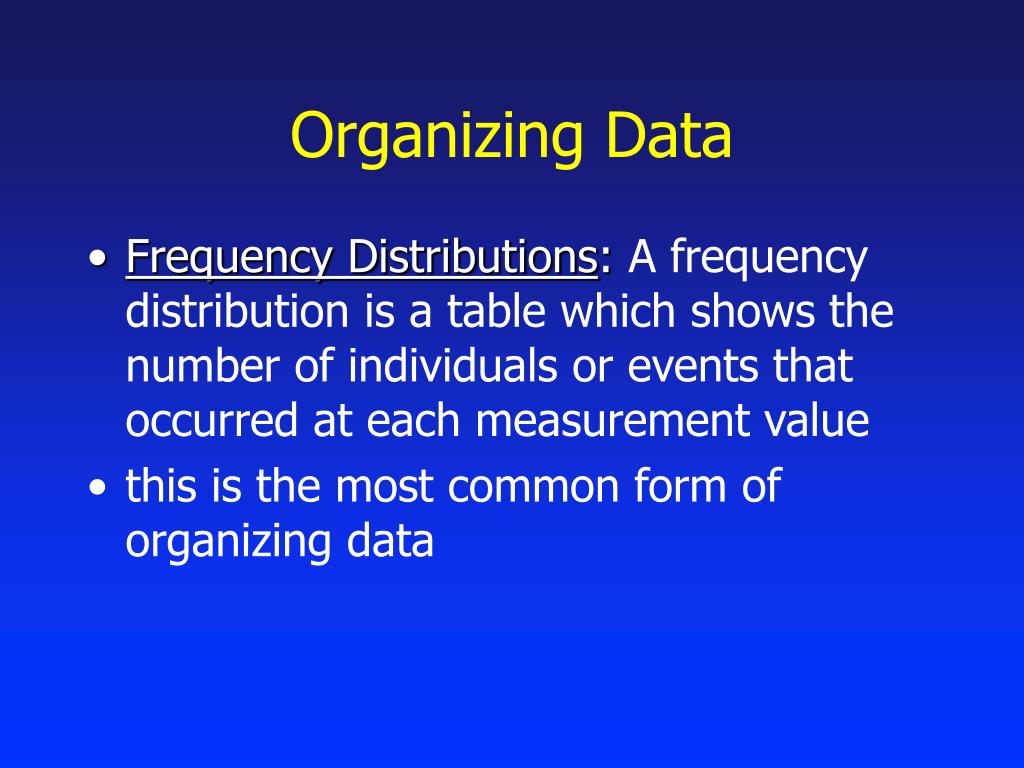 Organizing Data

• Frequency Distributions: A frequency distribution is a table which shows the number of individuals or events that occurred at each measurement value

• this is the most common form of organizing data